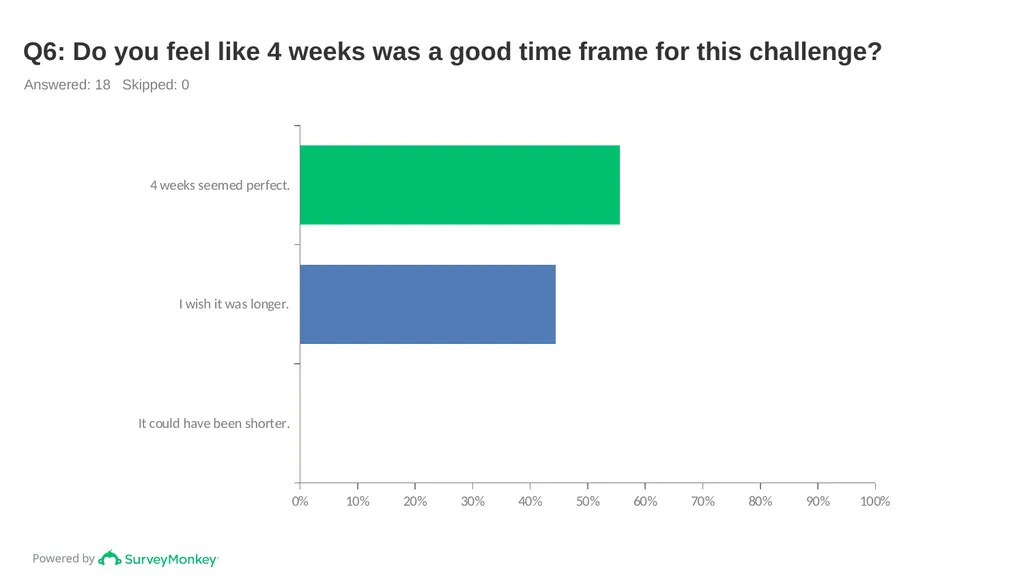 Q6: Do you feel like 4 weeks was a good time frame for this challenge?

Answered: 18 Skipped: 0

4 weeks seemed perfect.

I wish it was longer.

It could have been shorter.

0% 10% 20% 30% 40% 50% 60% 70% 80% 90% 100%

Powered by SurveyMonkey